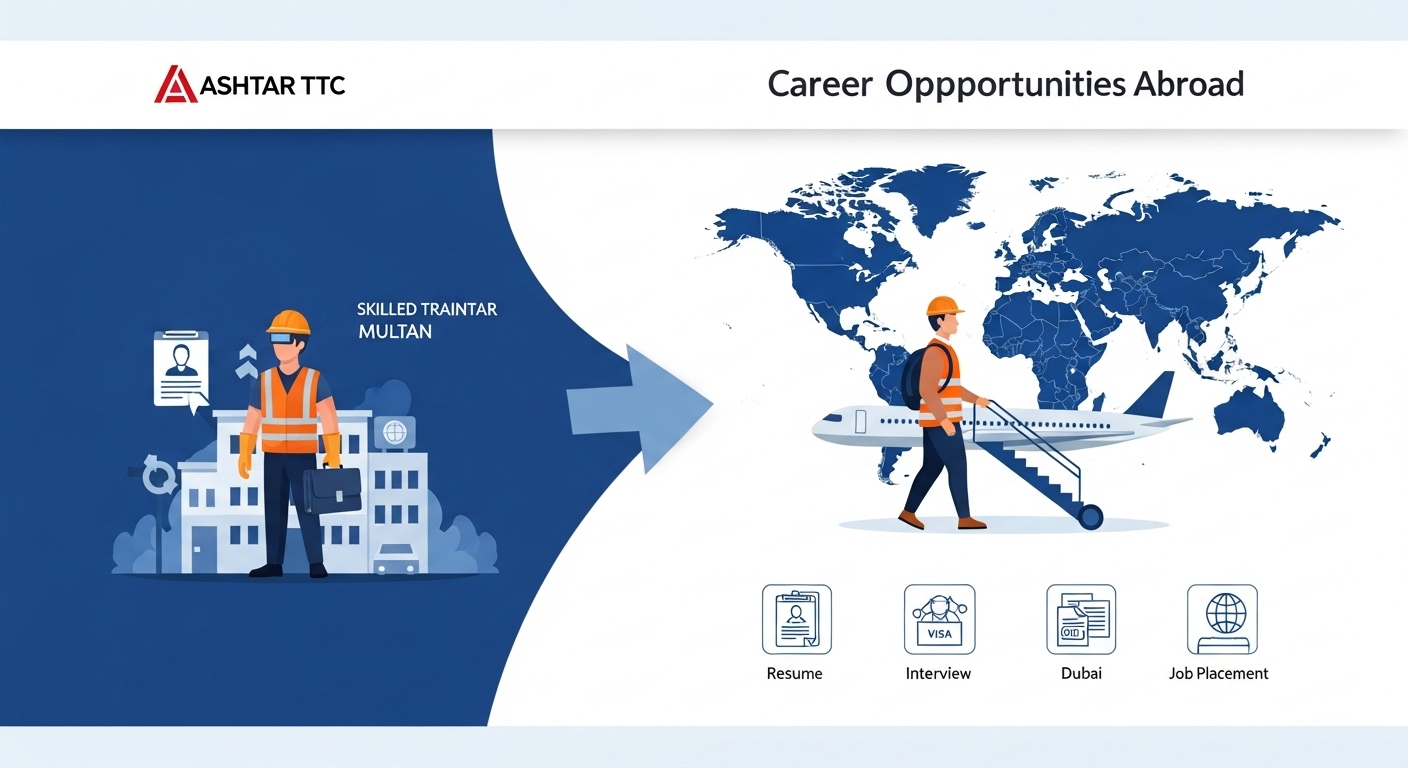 ASHTAR TTC

Career Oppportunities Abroad

SKILLED TRAINTAR
MULTAN

VISA

Resume

Interview

Dubai

Job Placement